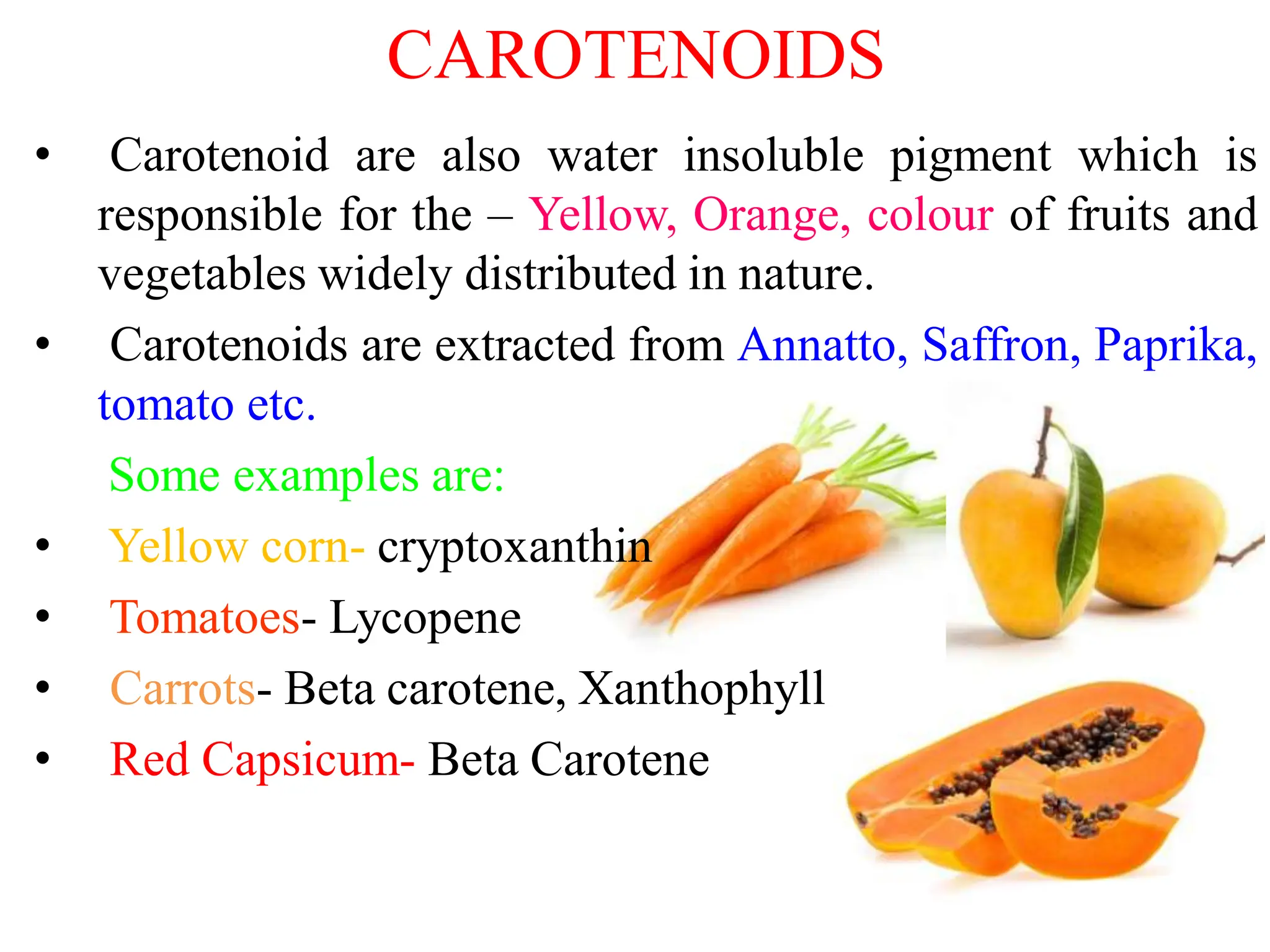 CAROTENOIDS

• Carotenoid are also water insoluble pigment which is responsible for the – Yellow, Orange, colour of fruits and vegetables widely distributed in nature.

• Carotenoids are extracted from Annatto, Saffron, Paprika, tomato etc.

Some examples are:

• Yellow corn- cryptoxanthin

• Tomatoes- Lycopene

• Carrots- Beta carotene, Xanthophyll

• Red Capsicum- Beta Carotene